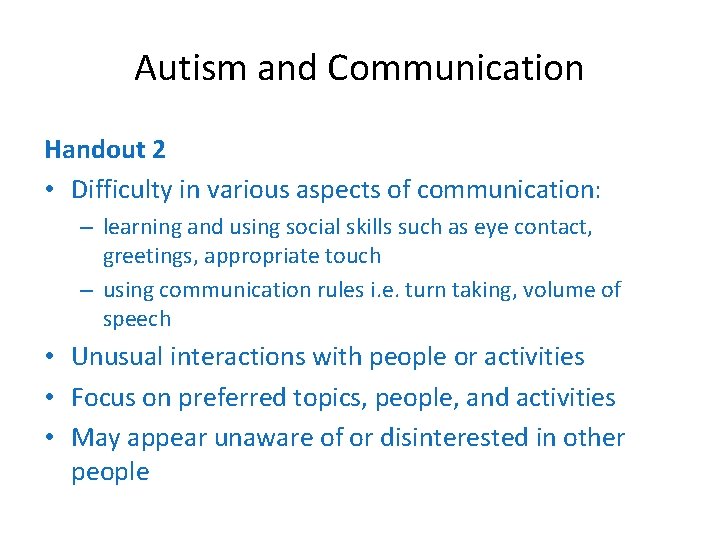 Autism and Communication

Handout 2

• Difficulty in various aspects of communication:
  – learning and using social skills such as eye contact, greetings, appropriate touch
  – using communication rules i.e. turn taking, volume of speech
• Unusual interactions with people or activities
• Focus on preferred topics, people, and activities
• May appear unaware of or disinterested in other people